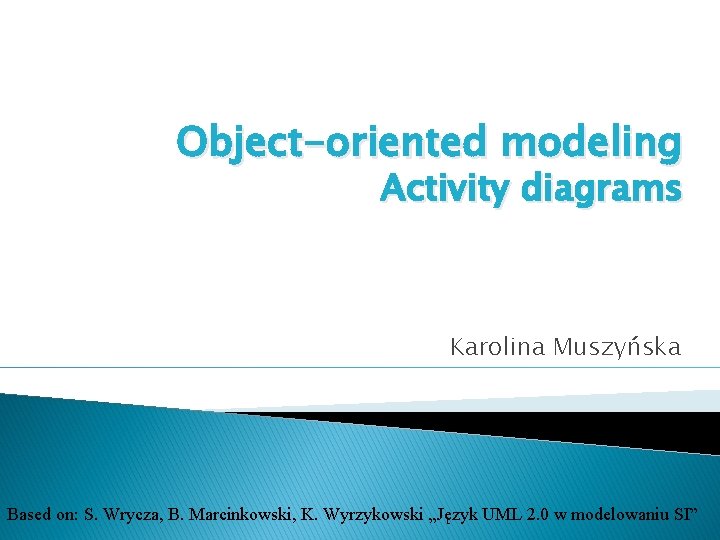 Object-oriented modeling
Activity diagrams

Karolina Muszyńska

Based on: S. Wrycza, B. Marcinkowski, K. Wyrzykowski „Język UML 2.0 w modelowaniu SI”